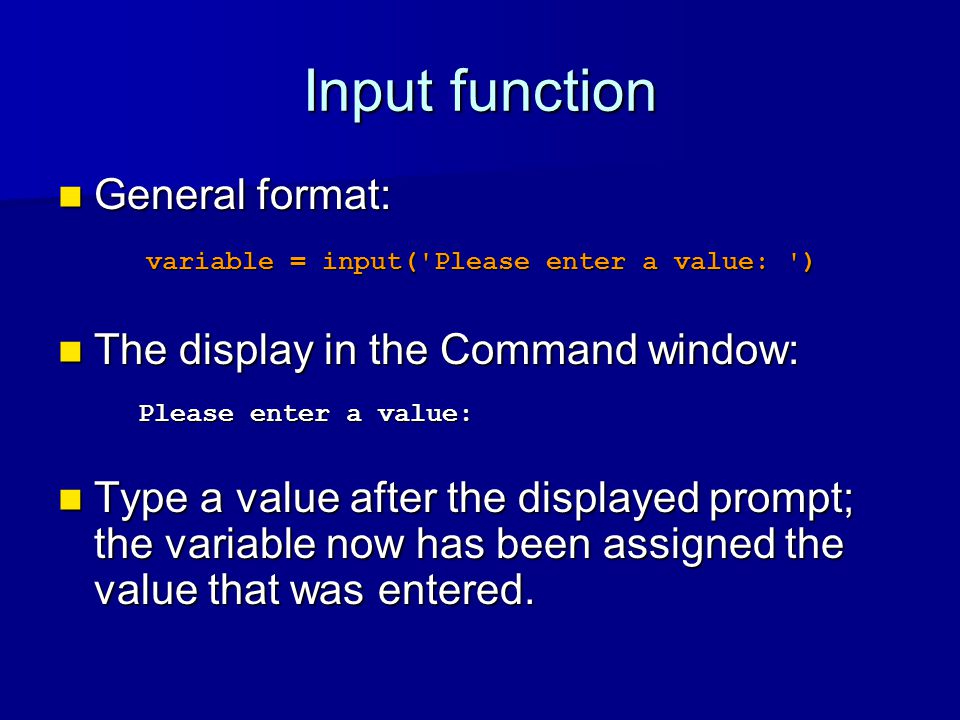 Input function

General format:

variable = input('Please enter a value: ')

The display in the Command window:

Please enter a value:

Type a value after the displayed prompt; the variable now has been assigned the value that was entered.